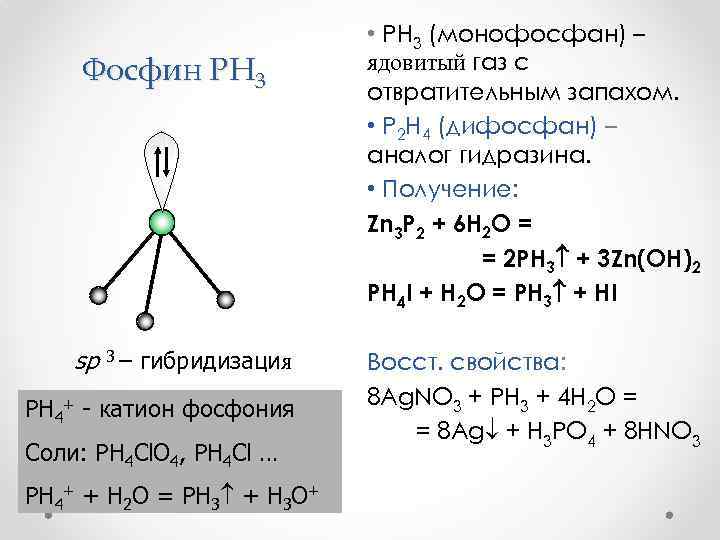 Фосфин $PH_3$

$sp^3$ – гибридизация

$PH_4^+$ - катион фосфония

Соли: $PH_4ClO_4$, $PH_4Cl$ …

$PH_4^+ + H_2O = PH_3\uparrow + H_3O^+$

• $PH_3$ (монофосфан) – ядовитый газ с отвратительным запахом.

• $P_2H_4$ (дифосфан) – аналог гидразина.

• Получение:

$Zn_3P_2 + 6H_2O =$
$= 2PH_3\uparrow + 3Zn(OH)_2$

$PH_4I + H_2O = PH_3\uparrow + HI$

Восст. свойства:

$8AgNO_3 + PH_3 + 4H_2O =$
$= 8Ag\downarrow + H_3PO_4 + 8HNO_3$